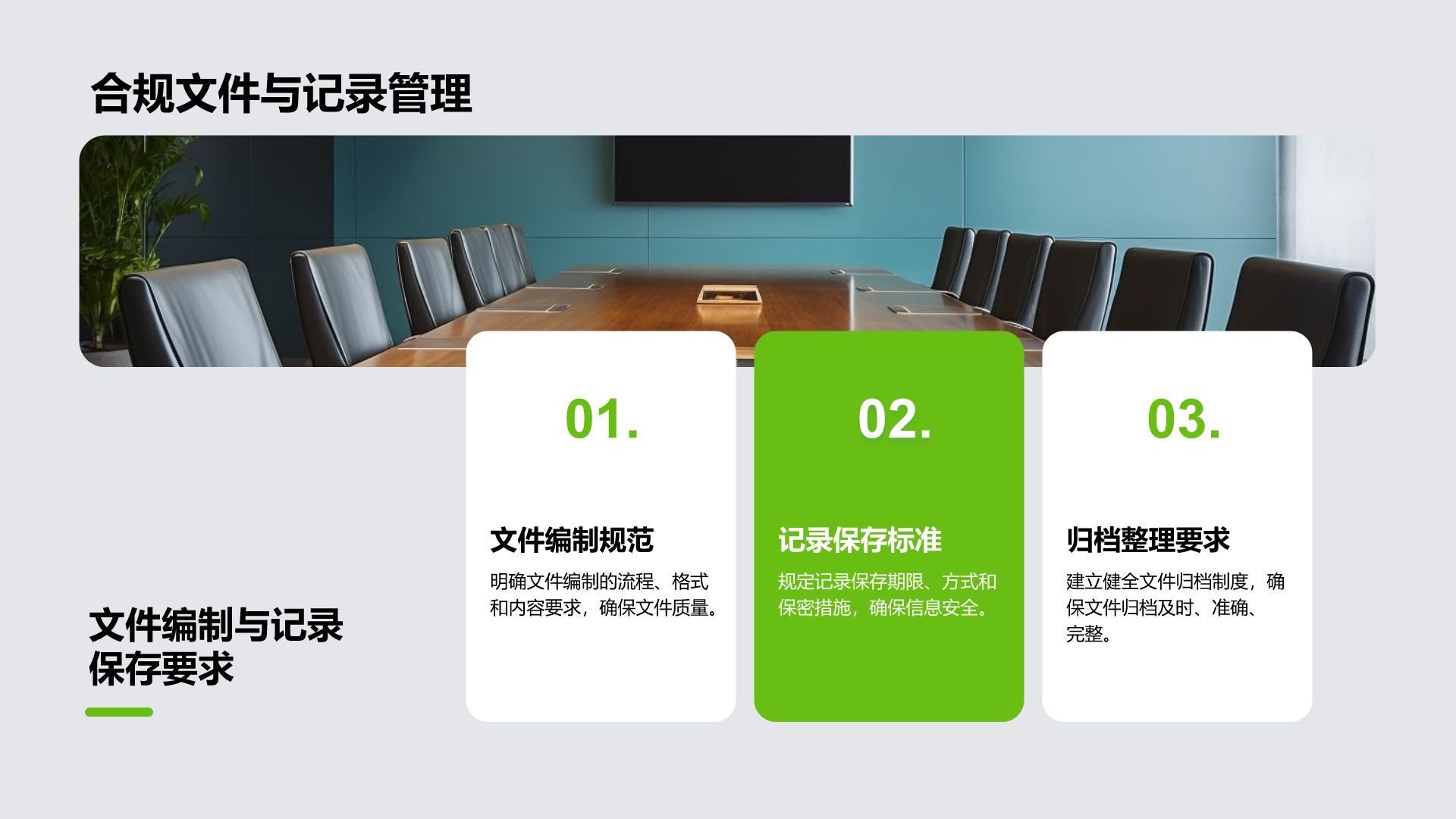 合规文件与记录管理

文件编制与记录保存要求

01.

文件编制规范

明确文件编制的流程、格式和内容要求，确保文件质量。

02.

记录保存标准

规定记录保存期限、方式和保密措施，确保信息安全。

03.

归档整理要求

建立健全文件归档制度，确保文件归档及时、准确、完整。